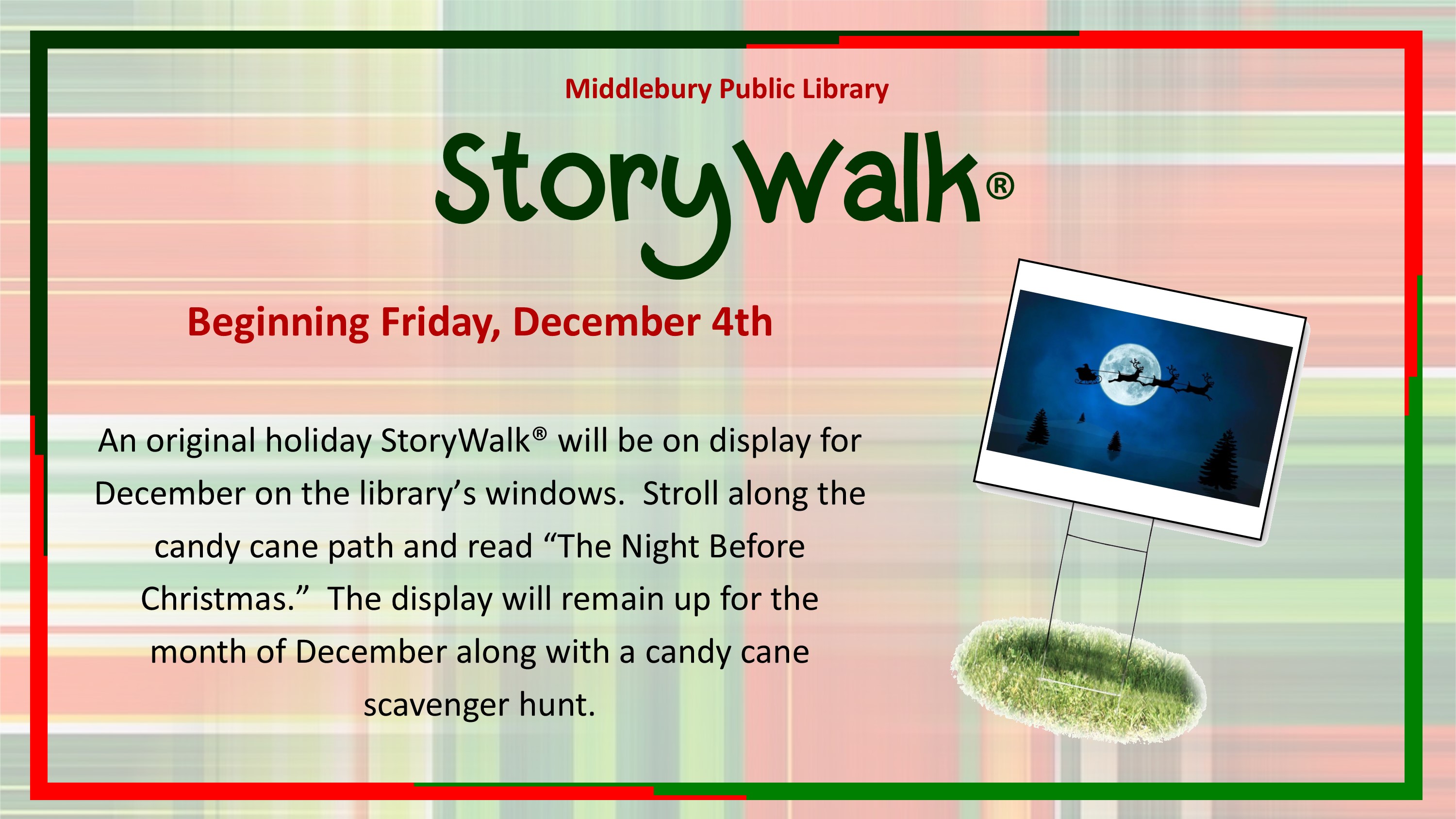 Middlebury Public Library

StoryWalk®

Beginning Friday, December 4th

An original holiday StoryWalk® will be on display for December on the library's windows. Stroll along the candy cane path and read "The Night Before Christmas." The display will remain up for the month of December along with a candy cane scavenger hunt.